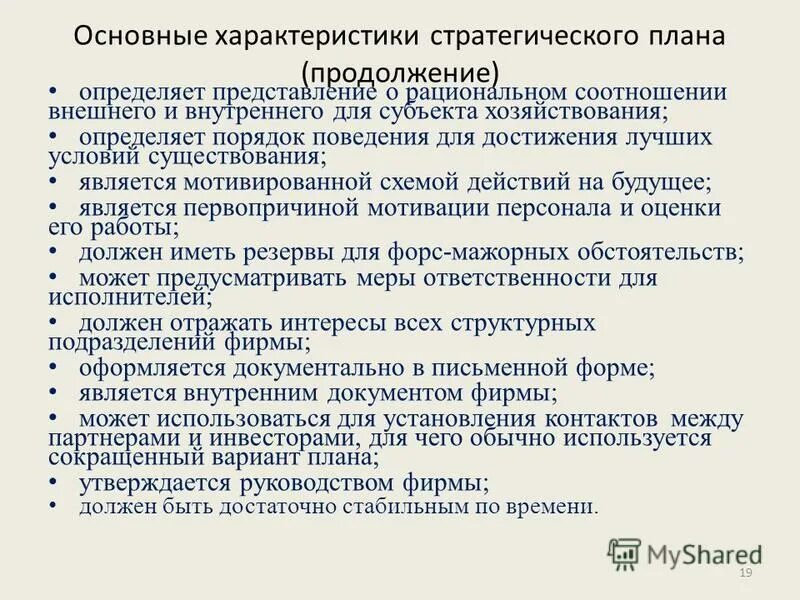 Основные характеристики стратегического плана (продолжение)

• определяет представление о рациональном соотношении внешнего и внутреннего для субъекта хозяйствования;
• определяет порядок поведения для достижения лучших условий существования;
• является мотивированной схемой действий на будущее;
• является первопричиной мотивации персонала и оценки его работы;
• должен иметь резервы для форс-мажорных обстоятельств;
• может предусматривать меры ответственности для исполнителей;
• должен отражать интересы всех структурных подразделений фирмы;
• оформляется документально в письменной форме;
• является внутренним документом фирмы;
• может использоваться для установления контактов между партнерами и инвесторами, для чего обычно используется сокращенный вариант плана;
• утверждается руководством фирмы;
• должен быть достаточно стабильным по времени.

MyShared

19